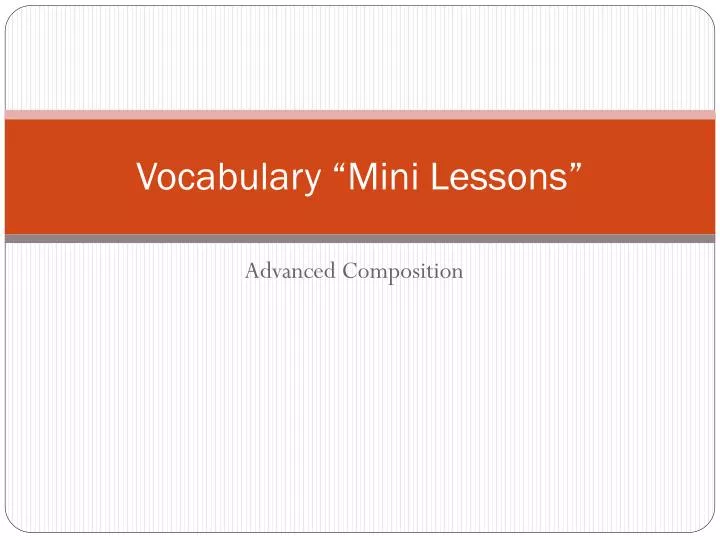 Vocabulary “Mini Lessons”

Advanced Composition